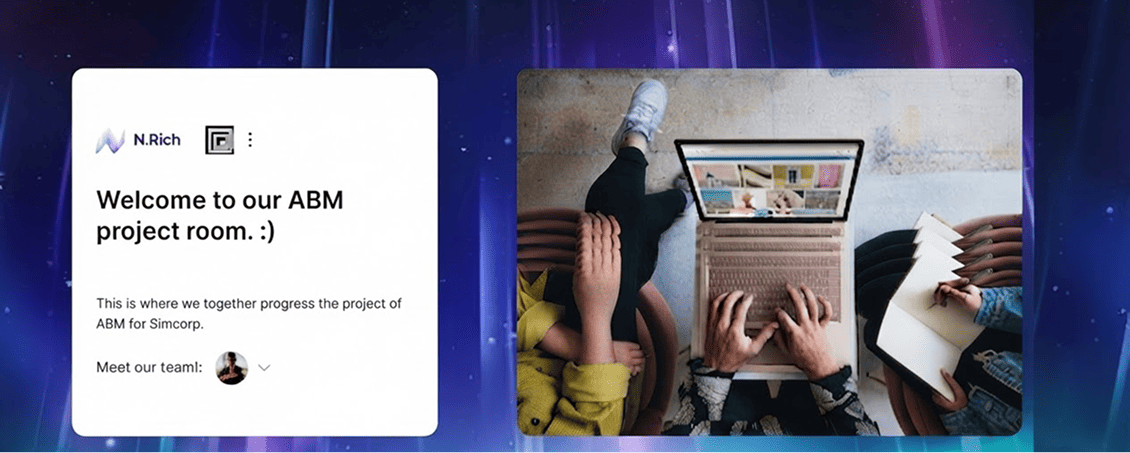 N.Rich

Welcome to our ABM project room. :)

This is where we together progress the project of ABM for Simcorp.

Meet our teaml: